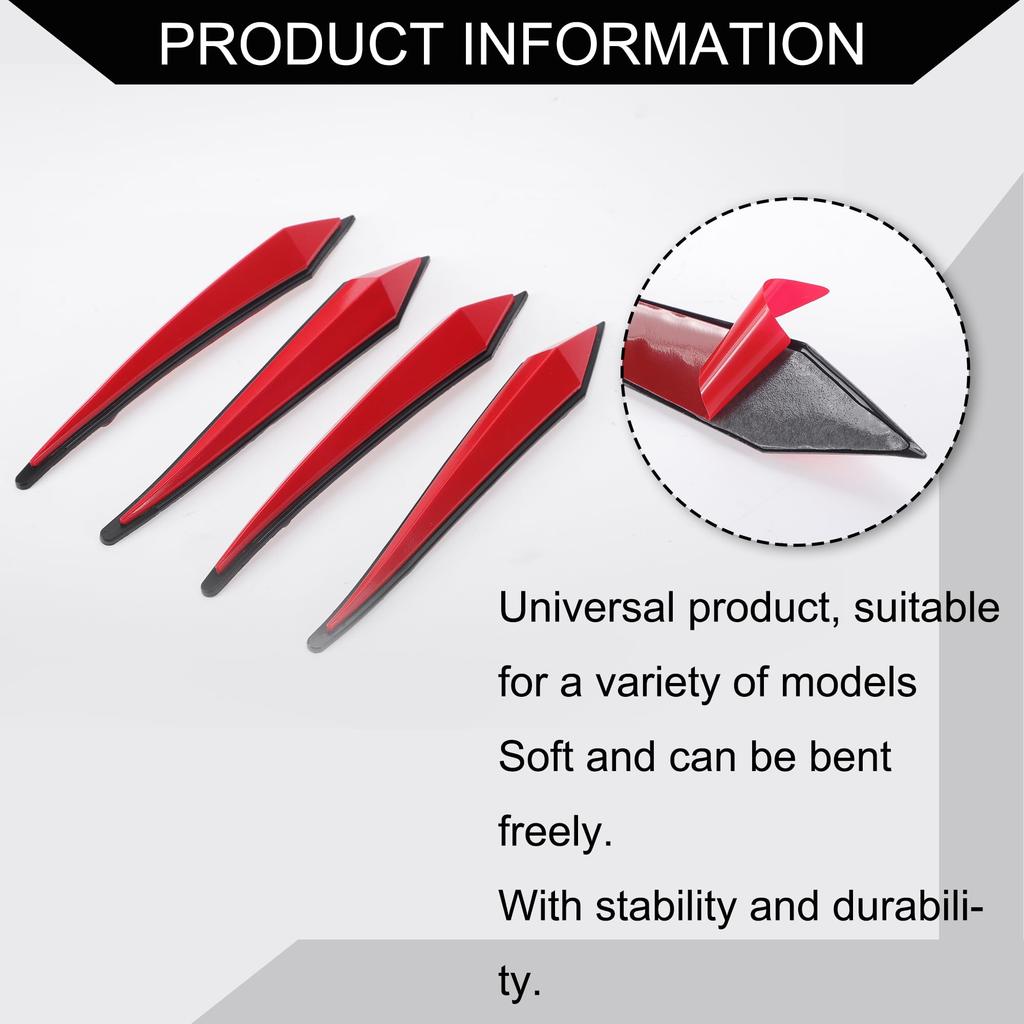 PRODUCT INFORMATION

Universal product, suitable for a variety of models

Soft and can be bent freely.

With stability and durability.